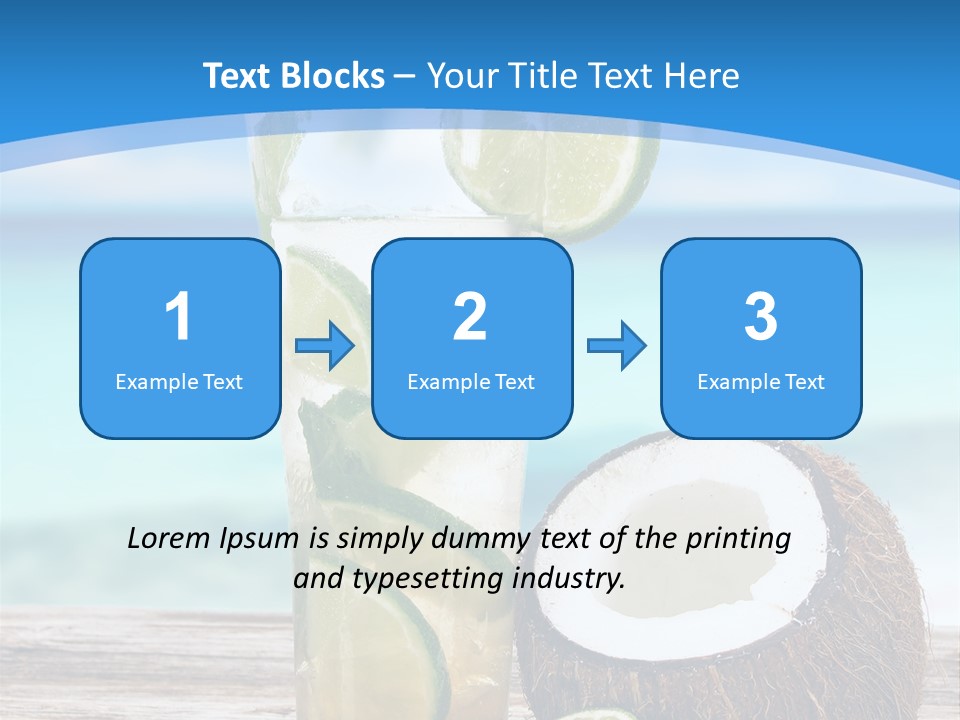 Text Blocks – Your Title Text Here

1
Example Text

2
Example Text

3
Example Text

Lorem Ipsum is simply dummy text of the printing and typesetting industry.